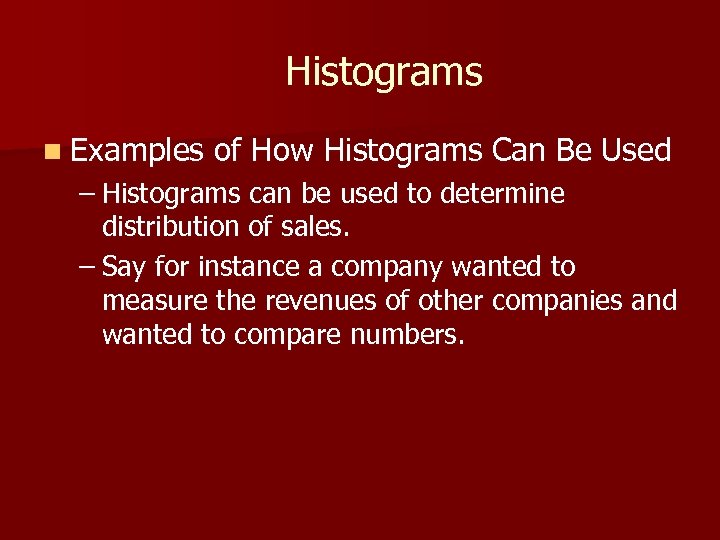 Histograms

Examples of How Histograms Can Be Used

– Histograms can be used to determine distribution of sales.

– Say for instance a company wanted to measure the revenues of other companies and wanted to compare numbers.